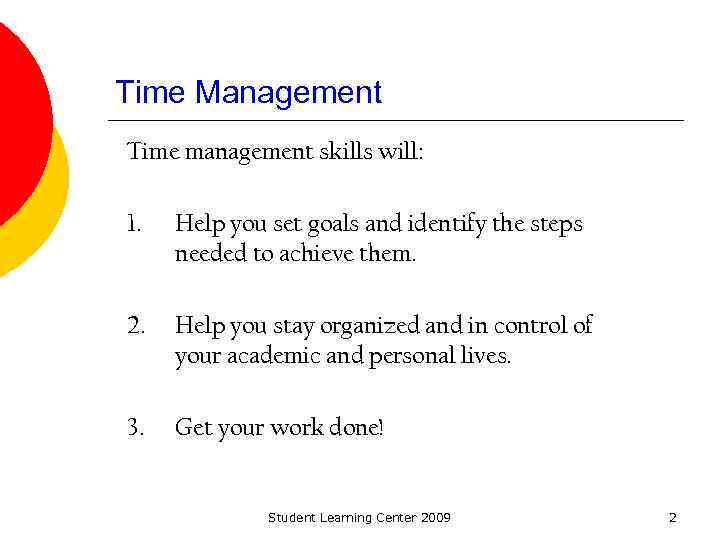 Time Management

Time management skills will:

1. Help you set goals and identify the steps needed to achieve them.

2. Help you stay organized and in control of your academic and personal lives.

3. Get your work done!

Student Learning Center 2009

2